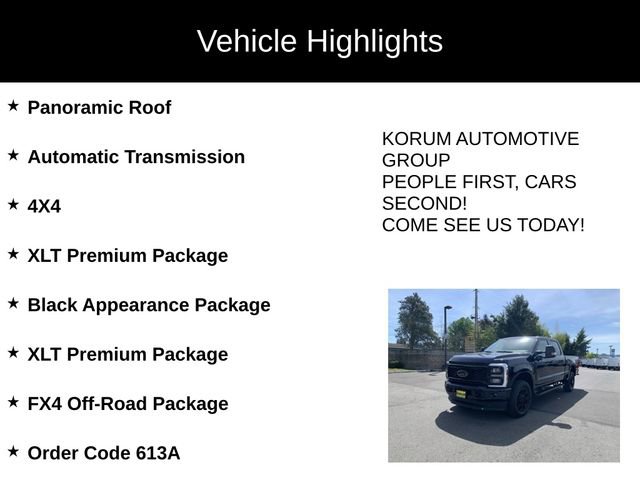 Vehicle Highlights

★ Panoramic Roof

★ Automatic Transmission

★ 4X4

★ XLT Premium Package

★ Black Appearance Package

★ XLT Premium Package

★ FX4 Off-Road Package

★ Order Code 613A

KORUM AUTOMOTIVE GROUP
PEOPLE FIRST, CARS SECOND!
COME SEE US TODAY!